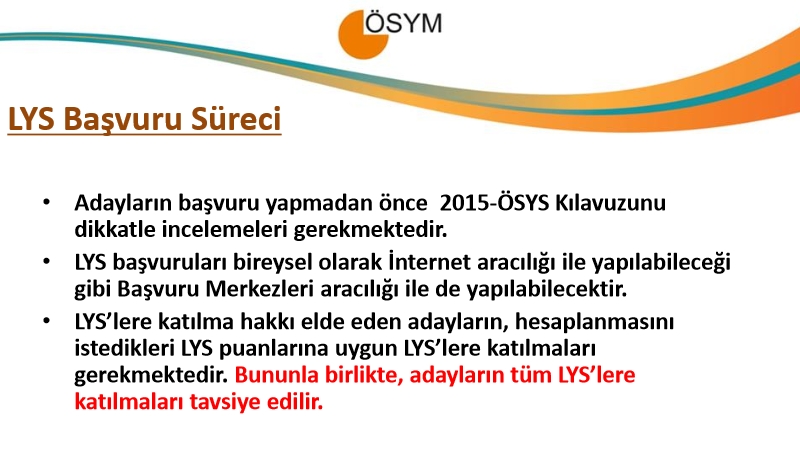 ÖSYM

LYS Başvuru Süreci

• Adayların başvuru yapmadan önce 2015-ÖSYS Kılavuzunu dikkatle incelemeleri gerekmektedir.

• LYS başvuruları bireysel olarak İnternet aracılığı ile yapılabileceği gibi Başvuru Merkezleri aracılığı ile de yapılabilecektir.

• LYS'lere katılma hakkı elde eden adayların, hesaplanmasını istedikleri LYS puanlarına uygun LYS'lere katılmaları gerekmektedir. Bununla birlikte, adayların tüm LYS'lere katılmaları tavsiye edilir.